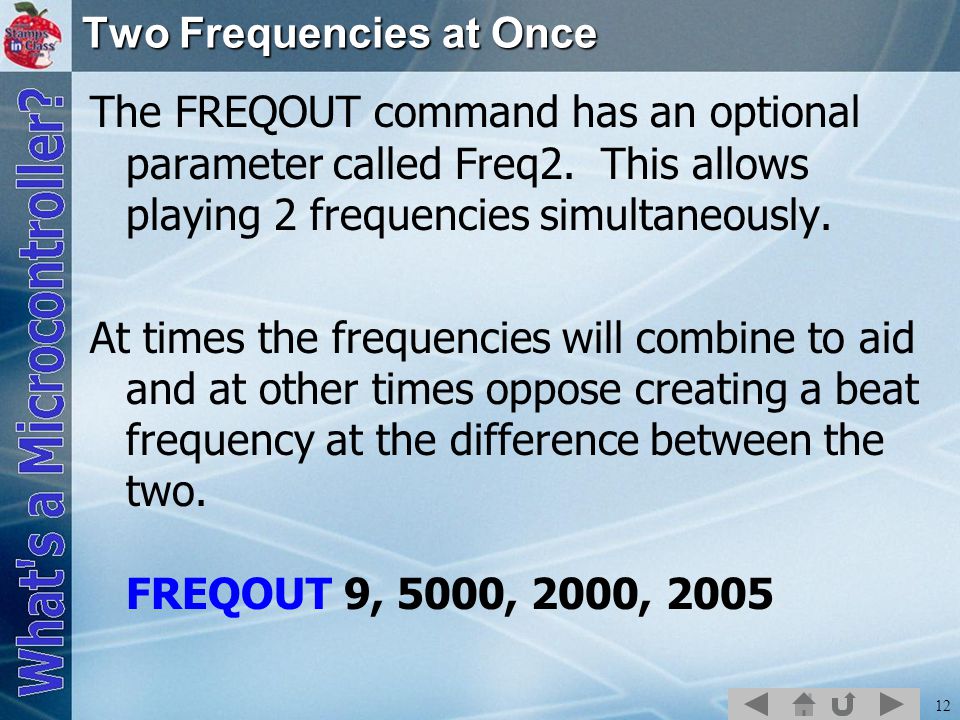 Stamps in Class

Two Frequencies at Once

What's a Microcontroller?

The FREQOUT command has an optional parameter called Freq2. This allows playing 2 frequencies simultaneously.

At times the frequencies will combine to aid and at other times oppose creating a beat frequency at the difference between the two.

FREQOUT 9, 5000, 2000, 2005

12